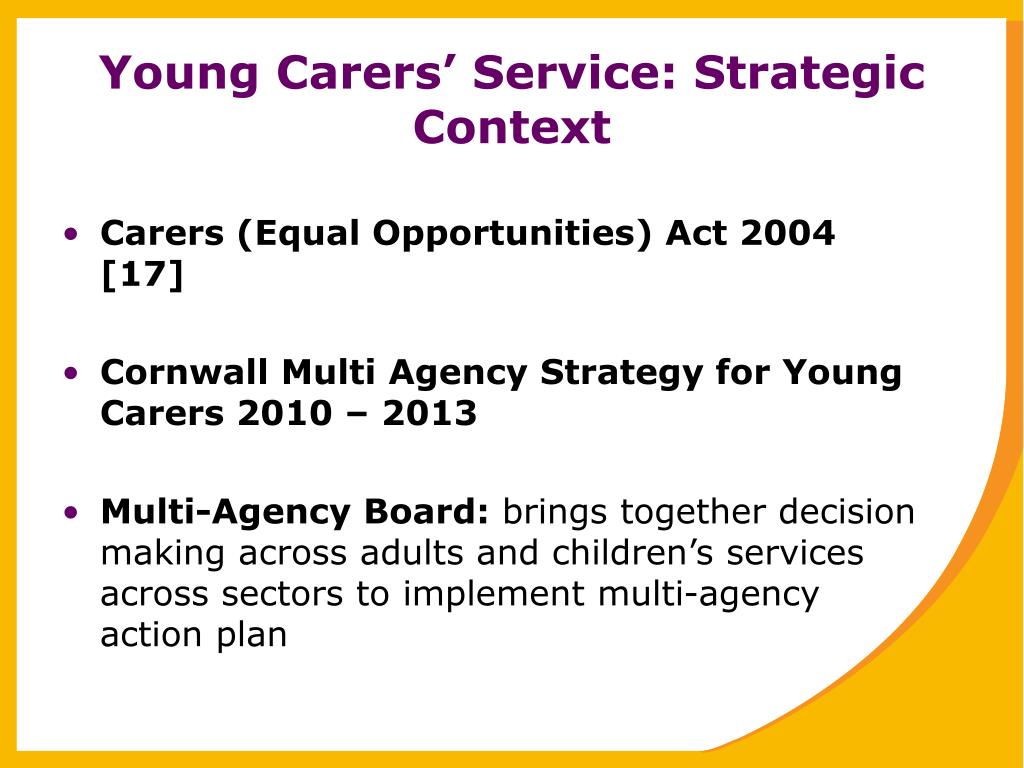 Young Carers’ Service: Strategic Context

• Carers (Equal Opportunities) Act 2004 [17]

• Cornwall Multi Agency Strategy for Young Carers 2010 – 2013

• Multi-Agency Board: brings together decision making across adults and children’s services across sectors to implement multi-agency action plan